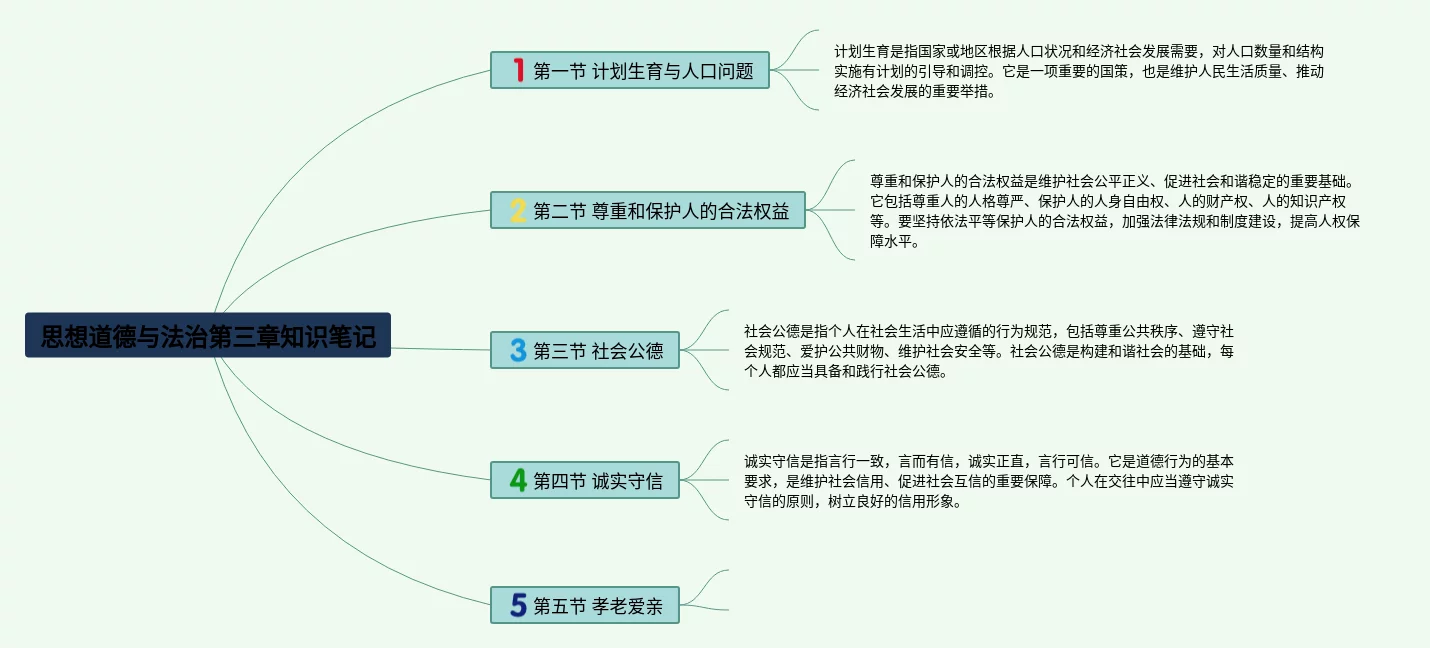 思想道德与法治第三章知识笔记

1 第一节 计划生育与人口问题

计划生育是指国家或地区根据人口状况和经济社会发展需要，对人口数量和结构实施有计划的引导和调控。它是一项重要的国策，也是维护人民生活质量、推动经济社会发展的重要举措。

2 第二节 尊重和保护人的合法权益

尊重和保护人的合法权益是维护社会公平正义、促进社会和谐稳定的重要基础。它包括尊重人的人格尊严、保护人的人身自由权、人的财产权、人的知识产权等。要坚持依法平等保护人的合法权益，加强法律法规和制度建设，提高人权保障水平。

3 第三节 社会公德

社会公德是指个人在社会生活中应遵循的行为规范，包括尊重公共秩序、遵守社会规范、爱护公共财物、维护社会安全等。社会公德是构建和谐社会的基础，每个人都应当具备和践行社会公德。

4 第四节 诚实守信

诚实守信是指言行一致，言而有信，诚实正直，言行可信。它是道德行为的基本要求，是维护社会信用、促进社会互信的重要保障。个人在交往中应当遵守诚实守信的原则，树立良好的信用形象。

5 第五节 孝老爱亲